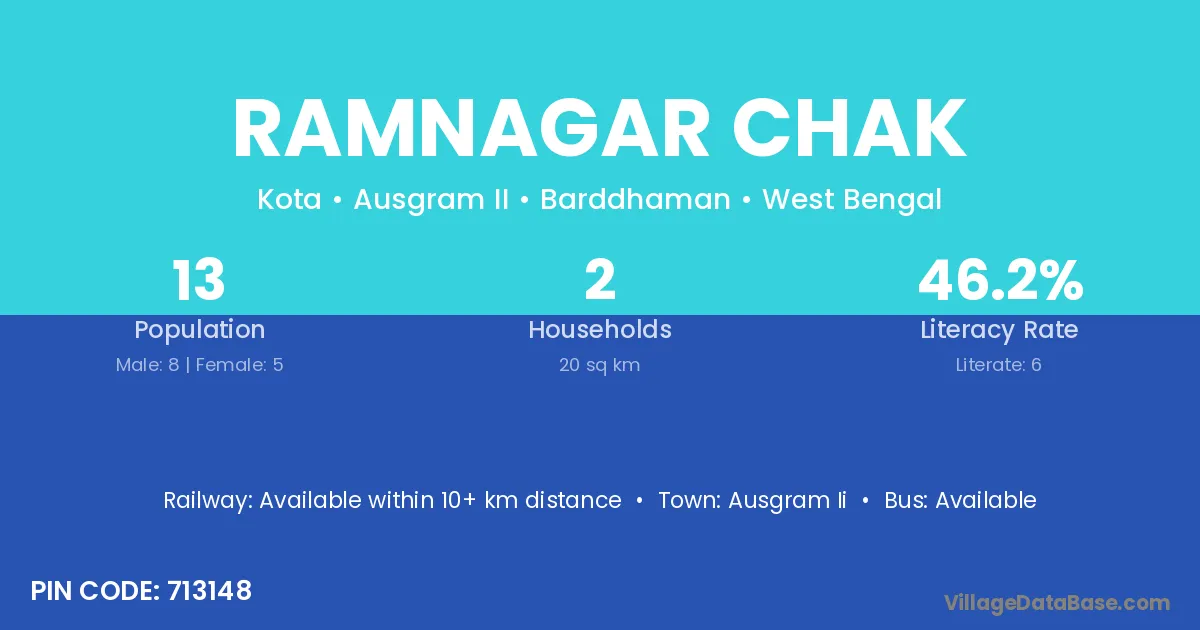 RAMNAGAR CHAK

Kota • Ausgram II • Barddhaman • West Bengal

13
Population
Male: 8 | Female: 5

2
Households
20 sq km

46.2%
Literacy Rate
Literate: 6

Railway: Available within 10+ km distance • Town: Ausgram Ii • Bus: Available

PIN CODE: 713148

VillageDataBase.com